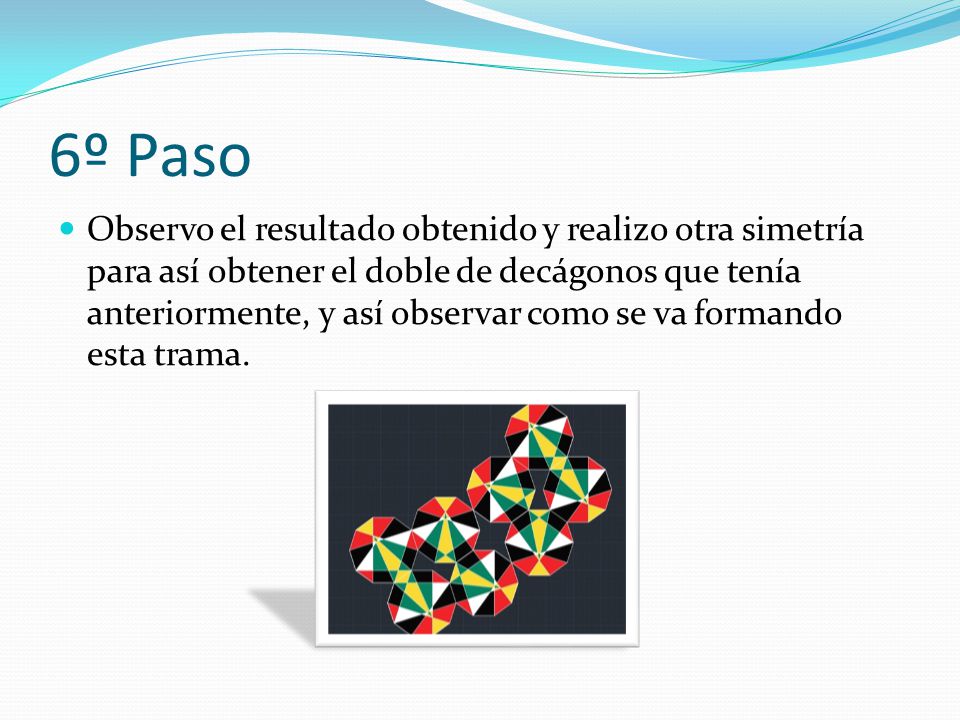 6º Paso

Observo el resultado obtenido y realizo otra simetría para así obtener el doble de decágonos que tenía anteriormente, y así observar como se va formando esta trama.